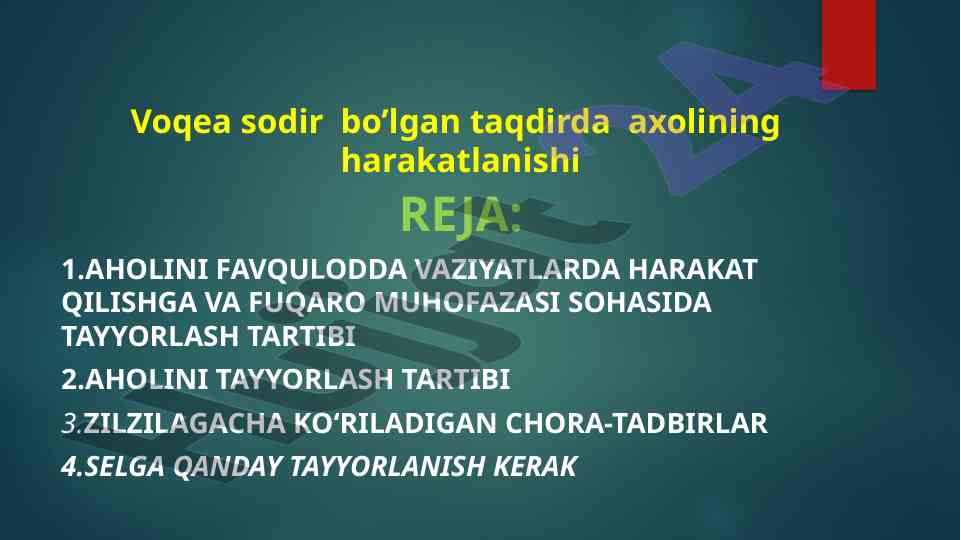 Voqea sodir bo’lgan taqdirda axolining harakatlanishi

REJA:

1.AHOLINI FAVQULODDA VAZIYATLARDA HARAKAT QILISHGA VA FUQARO MUHOFAZASI SOHASIDA TAYYORLASH TARTIBI

2.AHOLINI TAYYORLASH TARTIBI

3.ZILZILAGACHA KO‘RILADIGAN CHORA-TADBIRLAR

4.SELGA QANDAY TAYYORLANISH KERAK